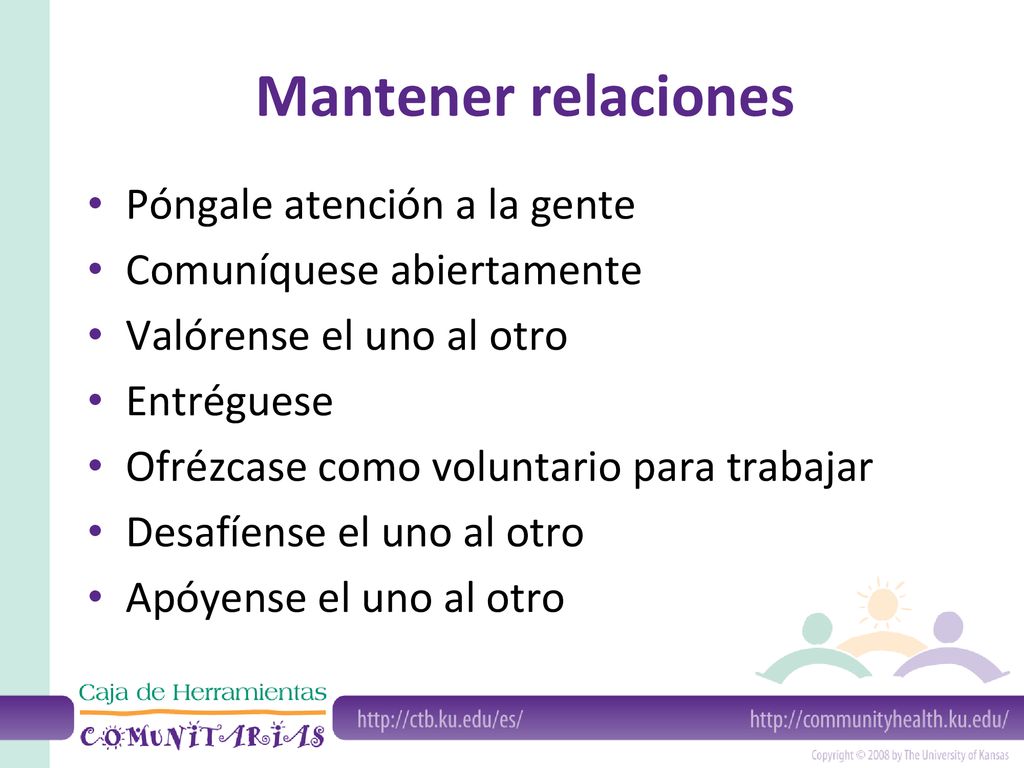 Mantener relaciones

• Póngale atención a la gente
• Comuníquese abiertamente
• Valórense el uno al otro
• Entréguese
• Ofrézcase como voluntario para trabajar
• Desafíense el uno al otro
• Apóyense el uno al otro

Caja de Herramientas
COMUNITARIAS

http://ctb.ku.edu/es/

http://communityhealth.ku.edu/

Copyright © 2008 by The University of Kansas